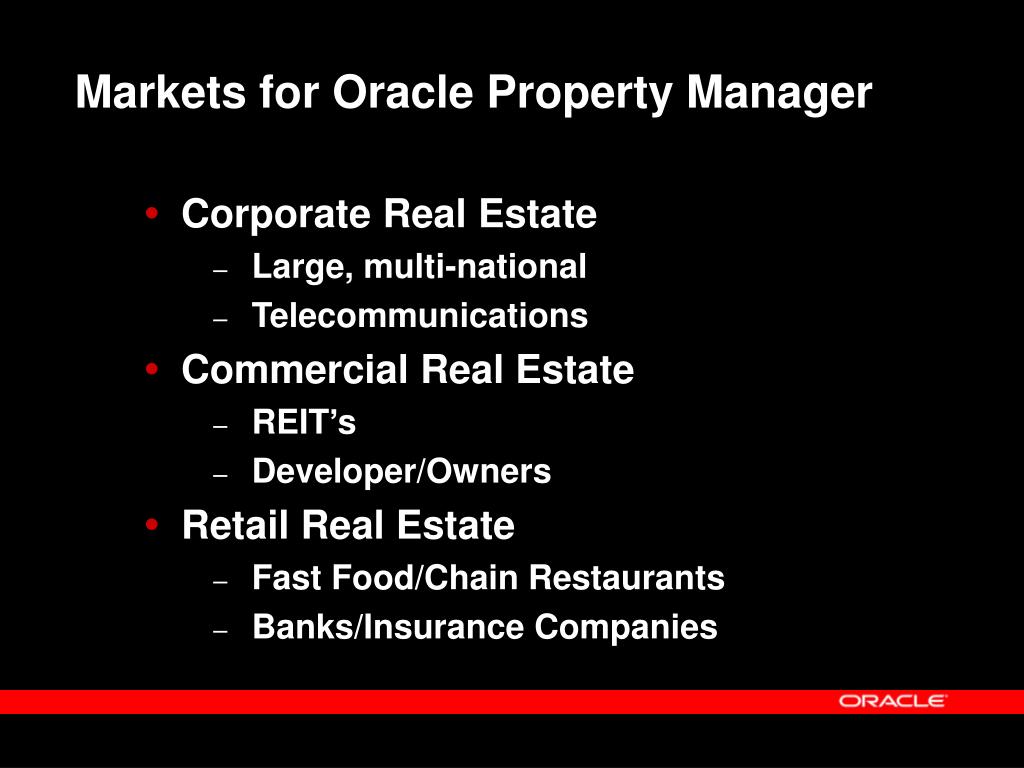 Markets for Oracle Property Manager

• Corporate Real Estate
  – Large, multi-national
  – Telecommunications
• Commercial Real Estate
  – REIT’s
  – Developer/Owners
• Retail Real Estate
  – Fast Food/Chain Restaurants
  – Banks/Insurance Companies

ORACLE